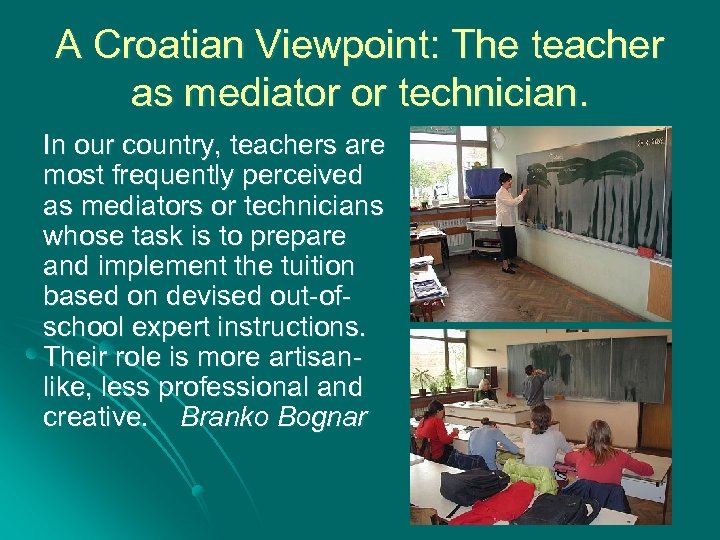 A Croatian Viewpoint: The teacher as mediator or technician.

In our country, teachers are most frequently perceived as mediators or technicians whose task is to prepare and implement the tuition based on devised out-of-school expert instructions. Their role is more artisan-like, less professional and creative. Branko Bognar